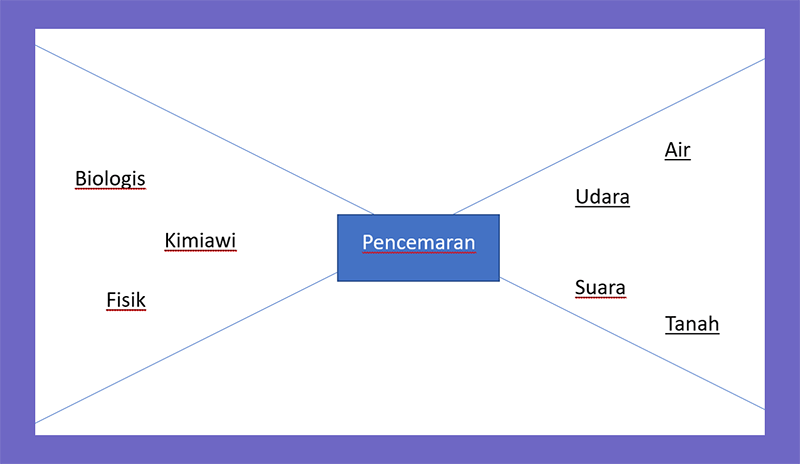 Biologis

Kimiawi

Fisik

Pencemaran

Air

Udara

Suara

Tanah